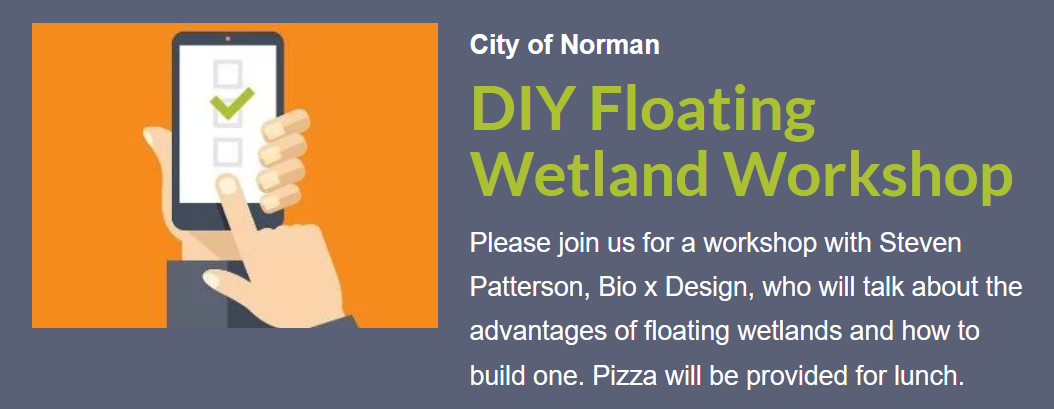 City of Norman

DIY Floating Wetland Workshop

Please join us for a workshop with Steven Patterson, Bio x Design, who will talk about the advantages of floating wetlands and how to build one. Pizza will be provided for lunch.